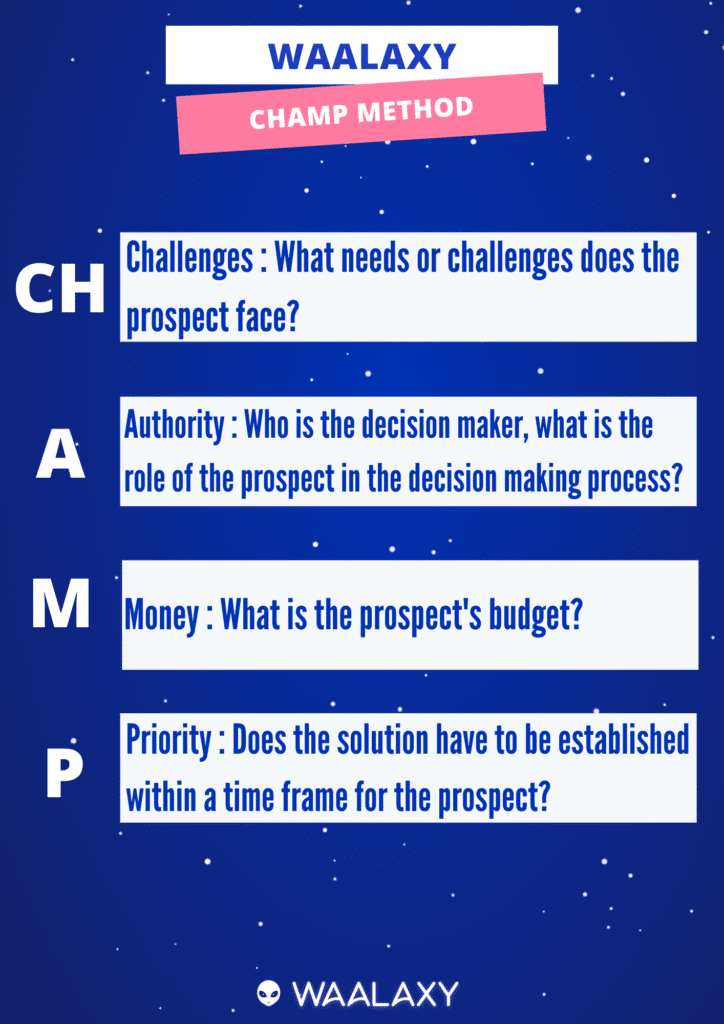 WAALAXY

CHAMP METHOD

CH

Challenges : What needs or challenges does the prospect face?

A

Authority : Who is the decision maker, what is the role of the prospect in the decision making process?

M

Money : What is the prospect's budget?

P

Priority : Does the solution have to be established within a time frame for the prospect?

WAALAXY